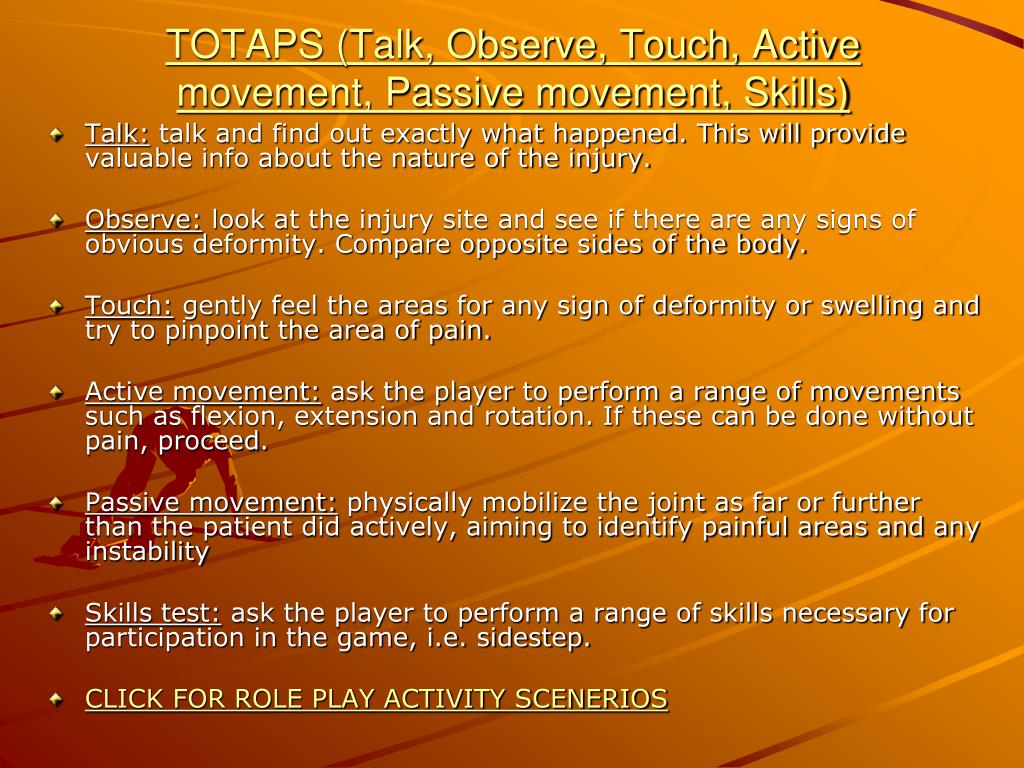 TOTAPS (Talk, Observe, Touch, Active movement, Passive movement, Skills)

Talk: talk and find out exactly what happened. This will provide valuable info about the nature of the injury.

Observe: look at the injury site and see if there are any signs of obvious deformity. Compare opposite sides of the body.

Touch: gently feel the areas for any sign of deformity or swelling and try to pinpoint the area of pain.

Active movement: ask the player to perform a range of movements such as flexion, extension and rotation. If these can be done without pain, proceed.

Passive movement: physically mobilize the joint as far or further than the patient did actively, aiming to identify painful areas and any instability

Skills test: ask the player to perform a range of skills necessary for participation in the game, i.e. sidestep.

CLICK FOR ROLE PLAY ACTIVITY SCENERIOS